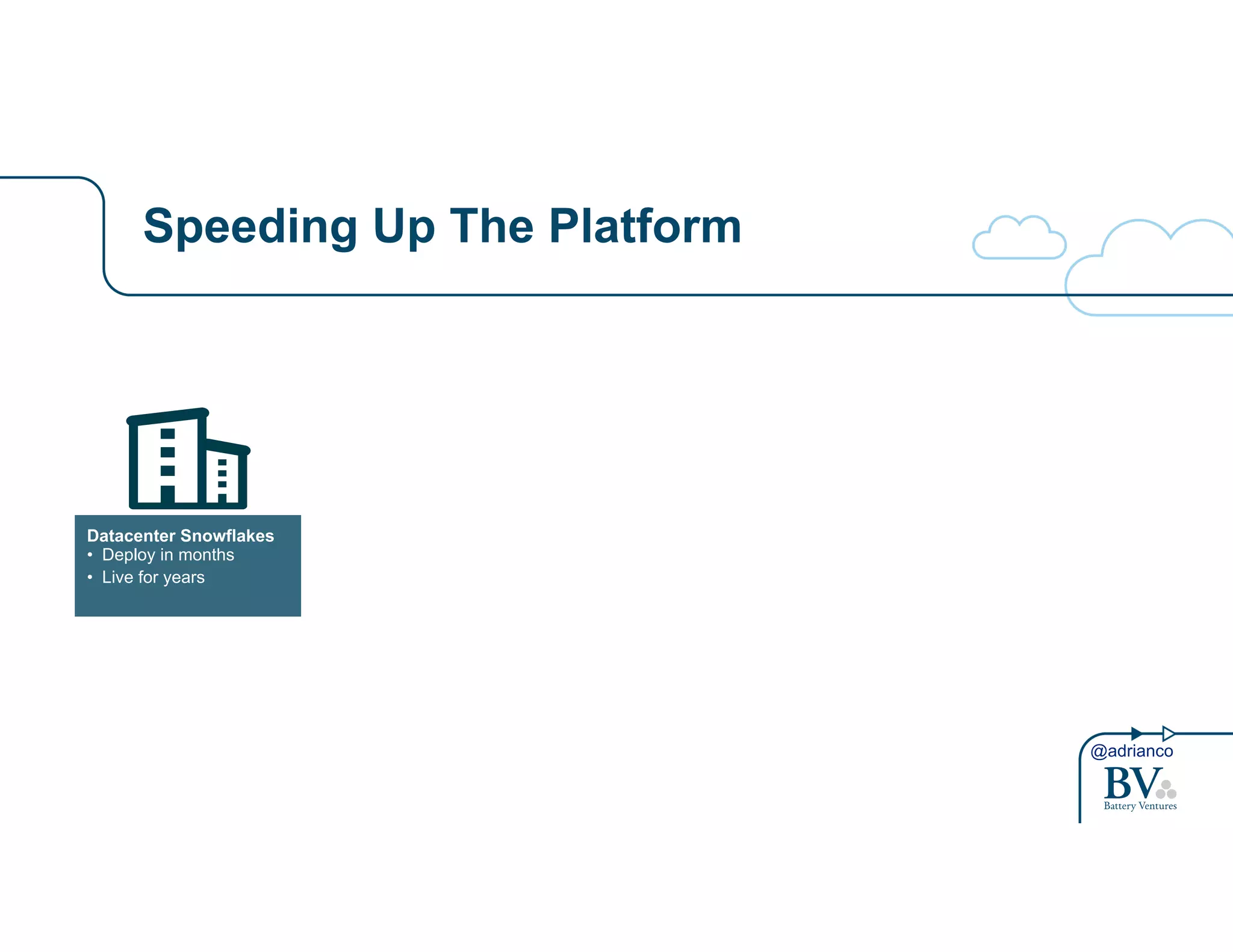 Speeding Up The Platform

Datacenter Snowflakes
• Deploy in months
• Live for years

@adrianco
BV
Battery Ventures